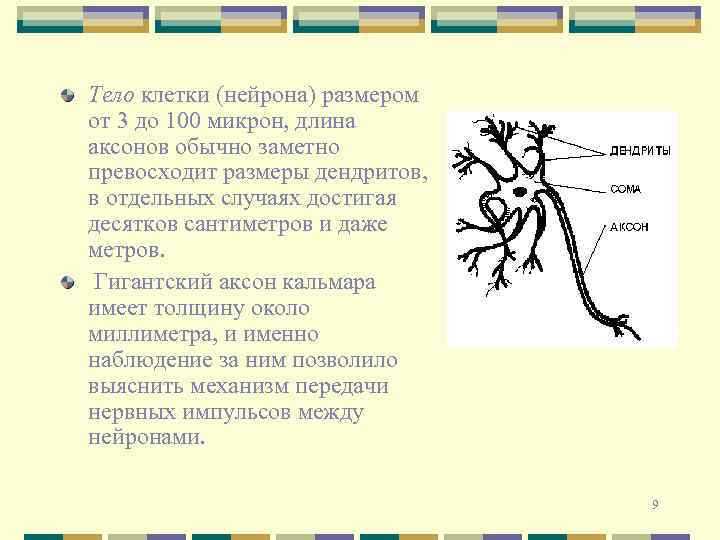 Тело клетки (нейрона) размером от 3 до 100 микрон, длина аксонов обычно заметно превосходит размеры дендритов, в отдельных случаях достигая десятков сантиметров и даже метров.

Гигантский аксон кальмара имеет толщину около миллиметра, и именно наблюдение за ним позволило выяснить механизм передачи нервных импульсов между нейронами.

ДЕНДРИТЫ
СОМА
АКСОН

9